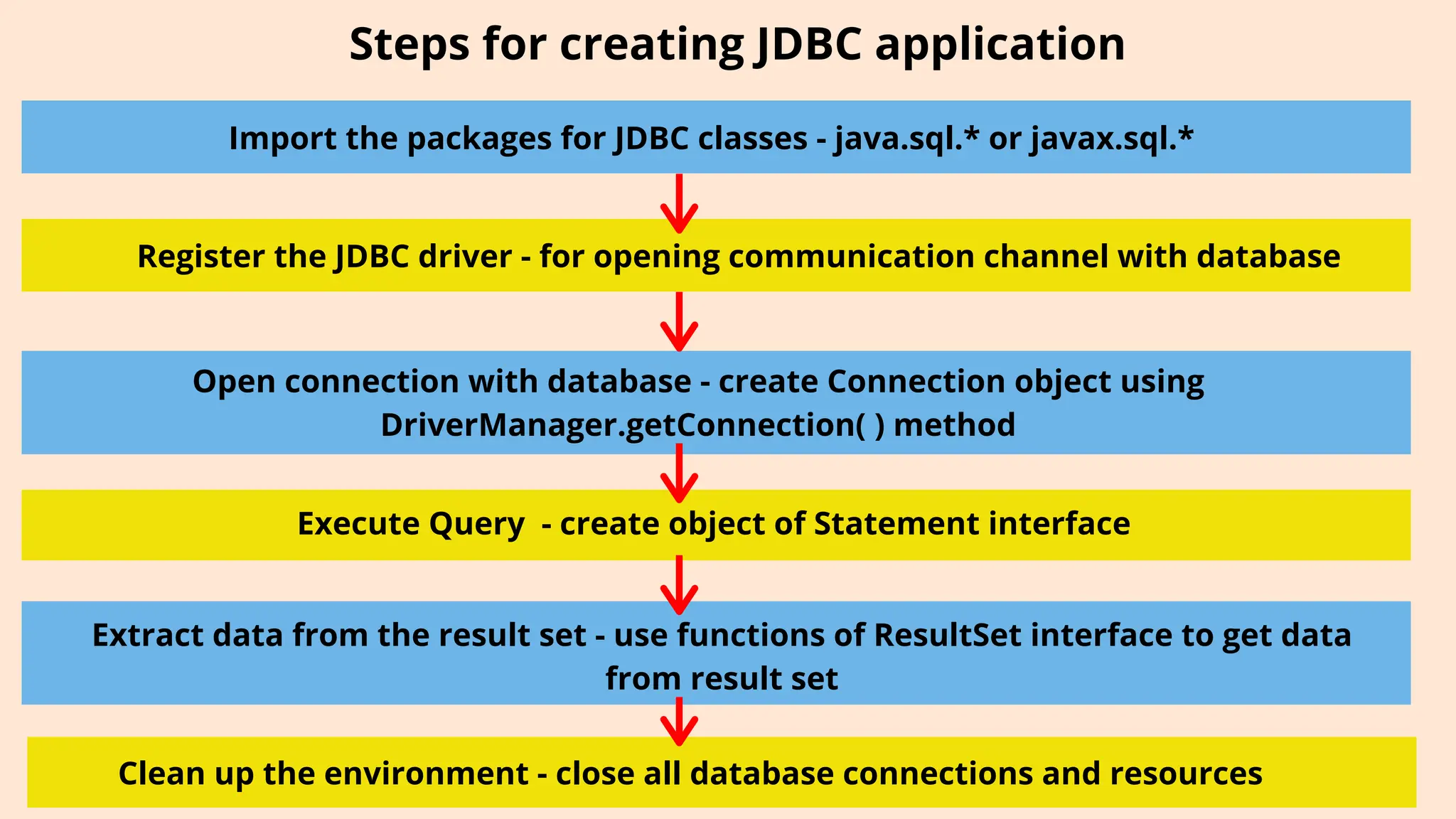 Steps for creating JDBC application

Import the packages for JDBC classes - java.sql.* or javax.sql.*

Register the JDBC driver - for opening communication channel with database

Open connection with database - create Connection object using DriverManager.getConnection( ) method

Execute Query - create object of Statement interface

Extract data from the result set - use functions of ResultSet interface to get data from result set

Clean up the environment - close all database connections and resources